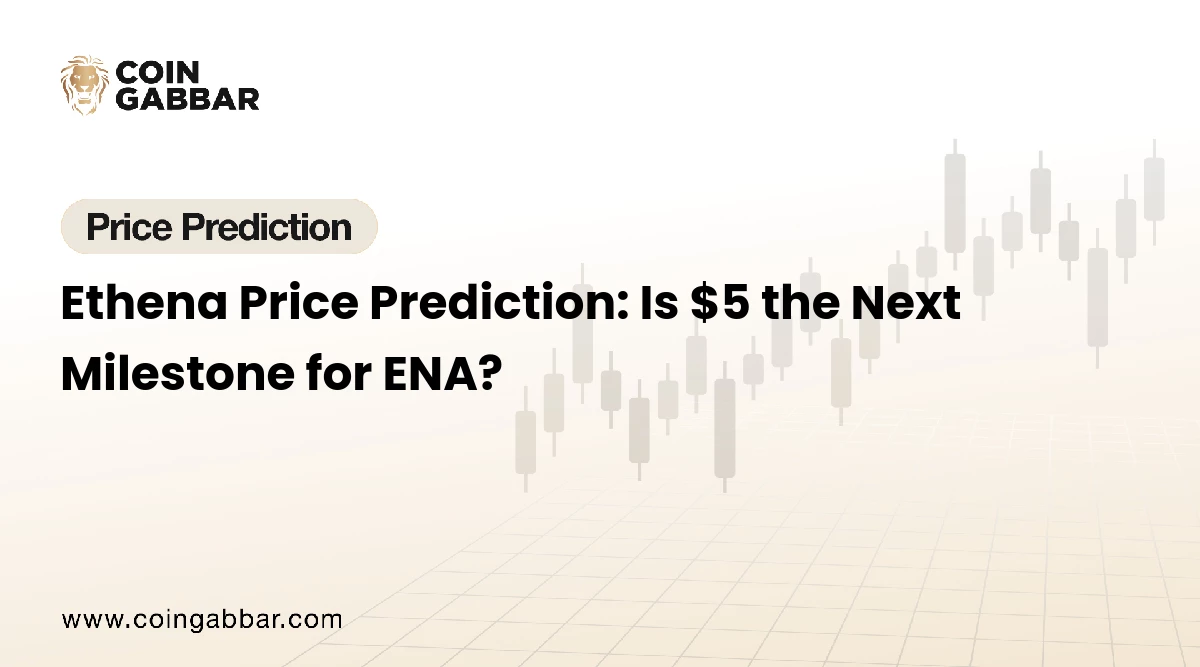 COIN GABBAR

Price Prediction

Ethena Price Prediction: Is \$5 the Next Milestone for ENA?

www.coingabbar.com